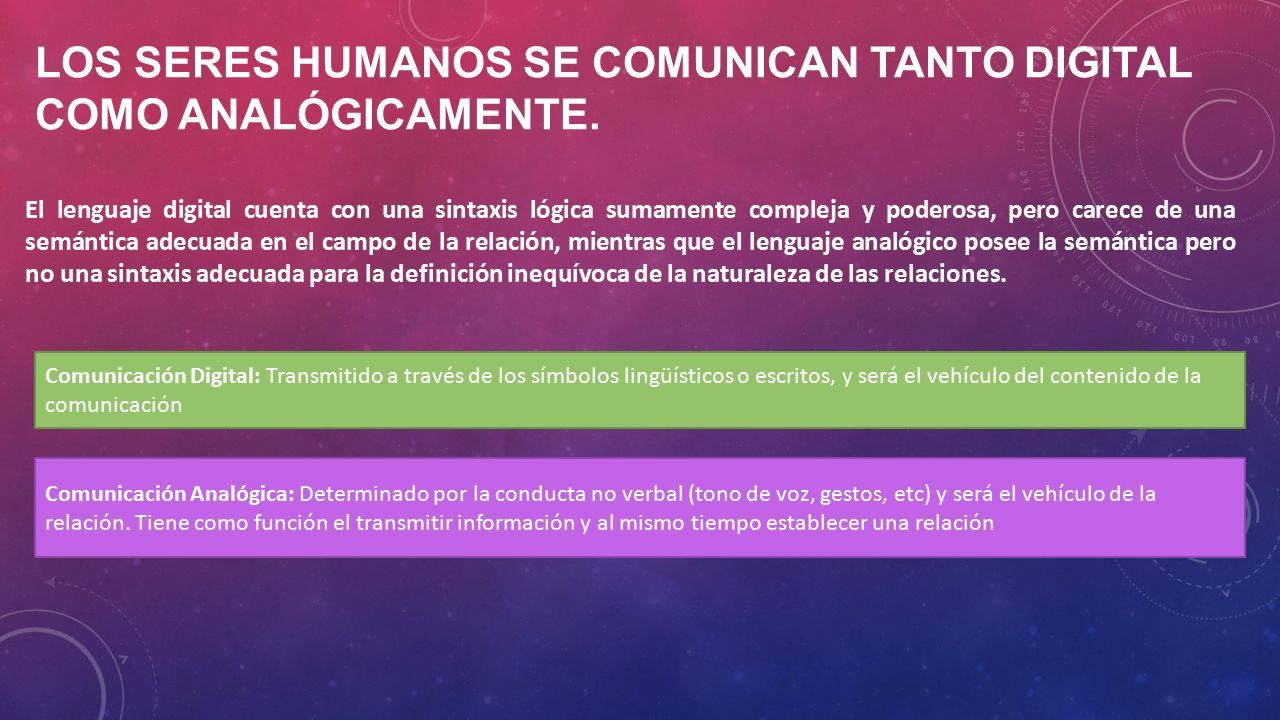 LOS SERES HUMANOS SE COMUNICAN TANTO DIGITAL COMO ANALÓGICAMENTE.

El lenguaje digital cuenta con una sintaxis lógica sumamente compleja y poderosa, pero carece de una semántica adecuada en el campo de la relación, mientras que el lenguaje analógico posee la semántica pero no una sintaxis adecuada para la definición inequívoca de la naturaleza de las relaciones.

Comunicación Digital: Transmitido a través de los símbolos lingüísticos o escritos, y será el vehículo del contenido de la comunicación

Comunicación Analógica: Determinado por la conducta no verbal (tono de voz, gestos, etc) y será el vehículo de la relación. Tiene como función el transmitir información y al mismo tiempo establecer una relación